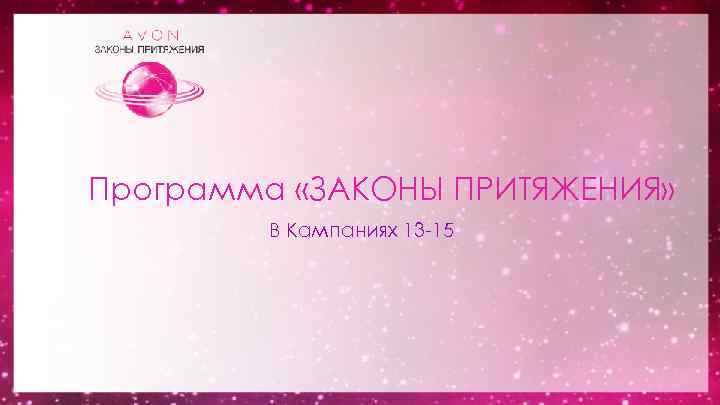 AVON
ЗАКОНЫ ПРИТЯЖЕНИЯ

Программа «ЗАКОНЫ ПРИТЯЖЕНИЯ»

В Кампаниях 13-15